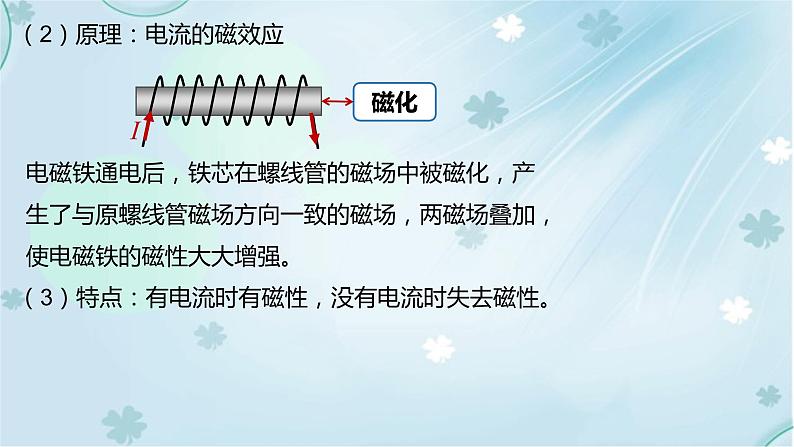 （2）原理：电流的磁效应

$I$

磁化

电磁铁通电后，铁芯在螺线管的磁场中被磁化，产生了与原螺线管磁场方向一致的磁场，两磁场叠加，使电磁铁的磁性大大增强。

（3）特点：有电流时有磁性，没有电流时失去磁性。